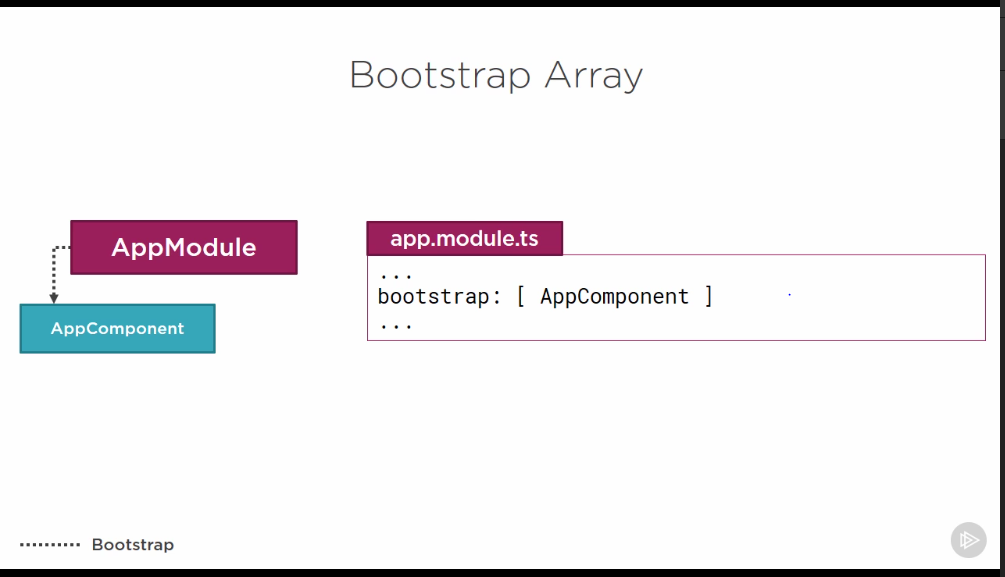 Bootstrap Array

AppModule

AppComponent

app.module.ts

...
bootstrap: [ AppComponent ]
...

Bootstrap